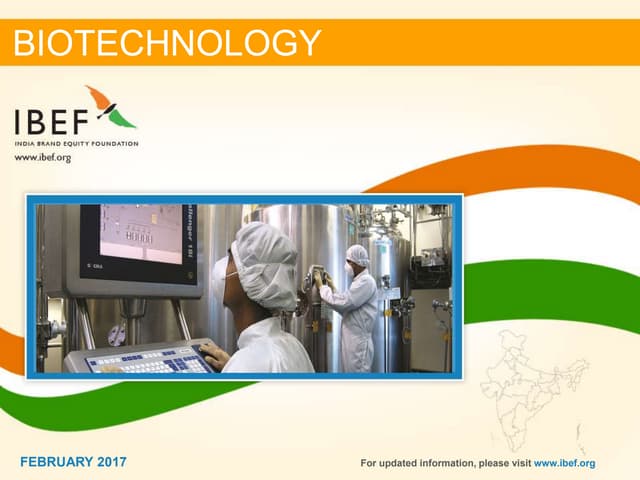 BIOTECHNOLOGY

IBEF
INDIA BRAND EQUITY FOUNDATION
www.ibef.org

FEBRUARY 2017

For updated information, please visit www.ibef.org